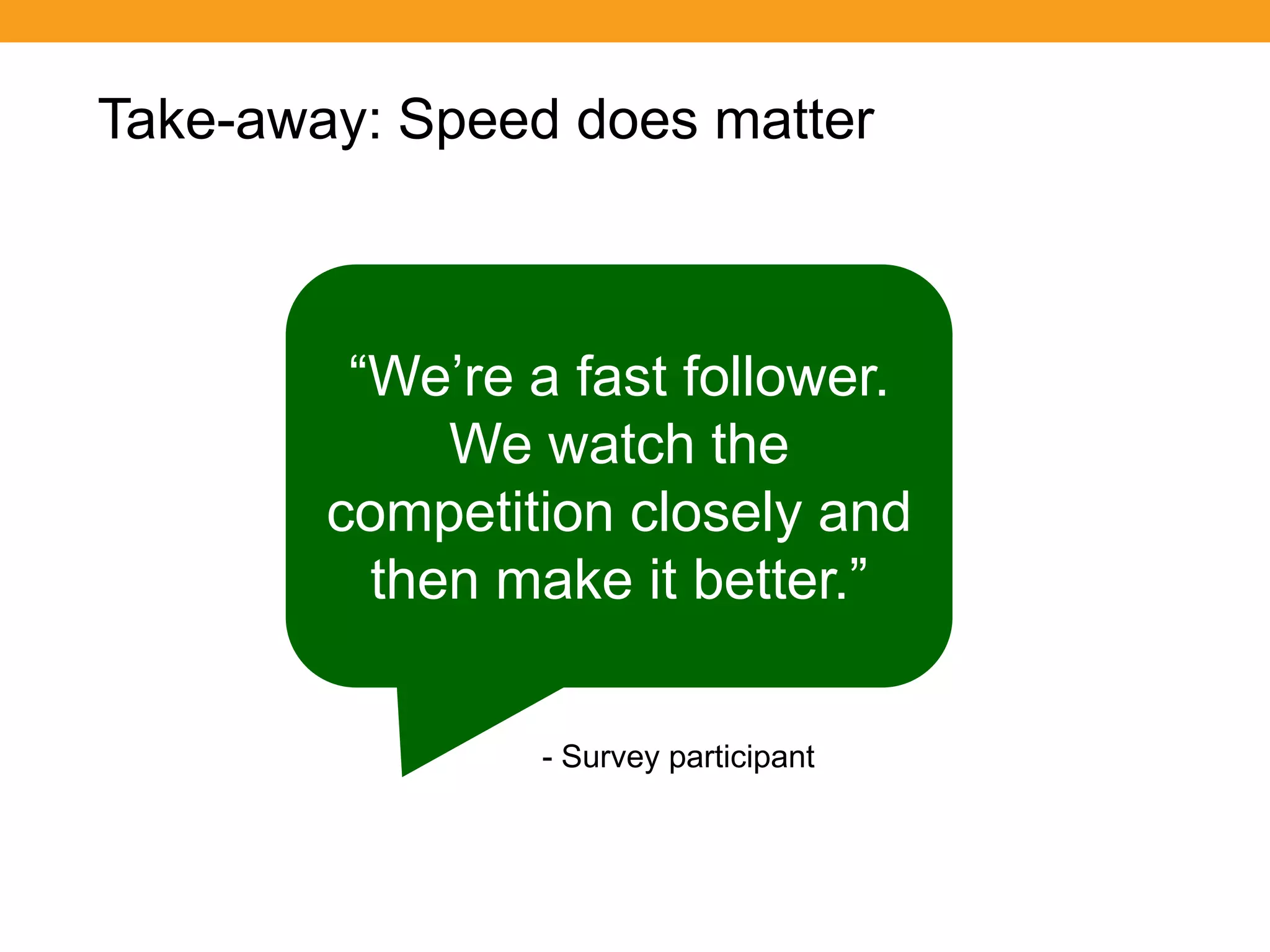 Take-away: Speed does matter

“We’re a fast follower. We watch the competition closely and then make it better.”

- Survey participant